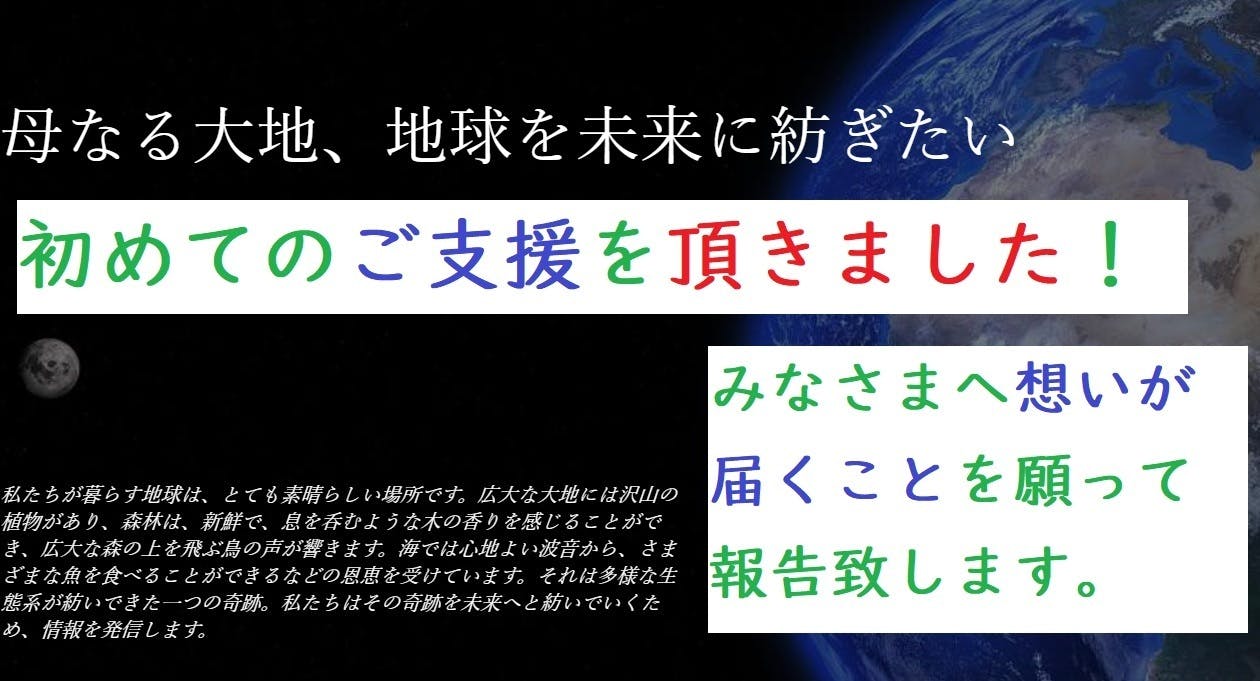 母なる大地、地球を未来に紡ぎたい

初めてのご支援を頂きました！

みなさまへ想いが届くことを願って報告致します。

私たちが暮らす地球は、とても素晴らしい場所です。広大な大地には沢山の植物があり、森林は、新鮮で、息を呑むような木の香りを感じることができ、広大な森の上を飛ぶ鳥の声が響きます。海では心地よい波音から、さまざまな魚を食べることができるなどの恩恵を受けています。それは多様な生態系が紡いできた一つの奇跡。私たちはその奇跡を未来へと紡いでいくため、情報を発信します。